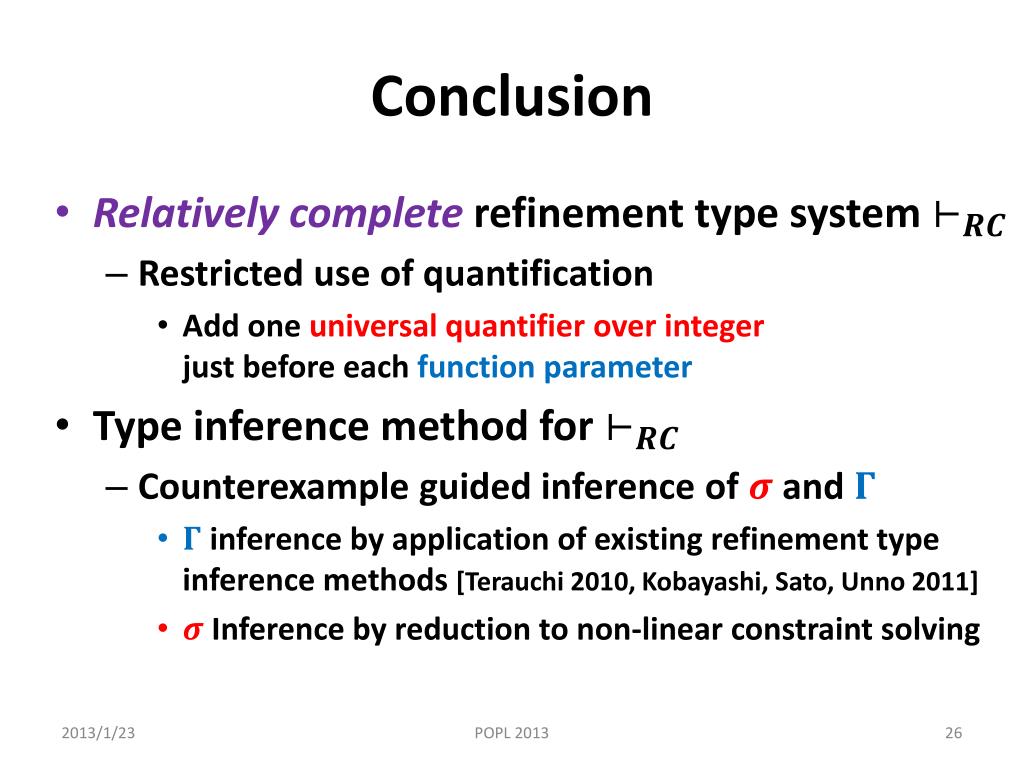 Conclusion

• Relatively complete refinement type system $\vdash_{RC}$

– Restricted use of quantification

• Add one universal quantifier over integer just before each function parameter

• Type inference method for $\vdash_{RC}$

– Counterexample guided inference of $\sigma$ and $\Gamma$

• $\Gamma$ inference by application of existing refinement type inference methods [Terauchi 2010, Kobayashi, Sato, Unno 2011]

• $\sigma$ Inference by reduction to non-linear constraint solving

2013/1/23

POPL 2013

26